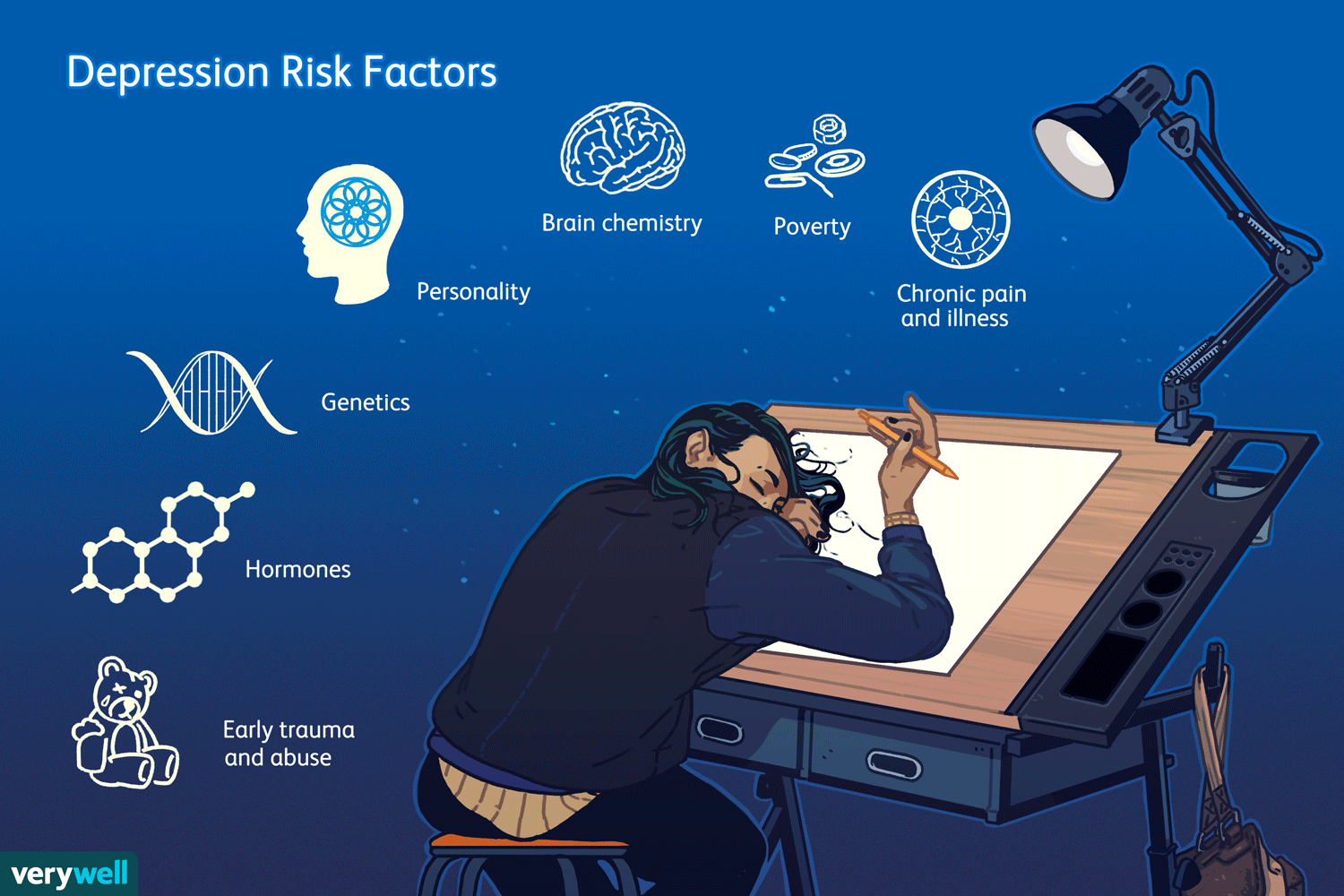 Depression Risk Factors

Brain chemistry

Poverty

Personality

Chronic pain and illness

Genetics

Hormones

Early trauma and abuse

verywell